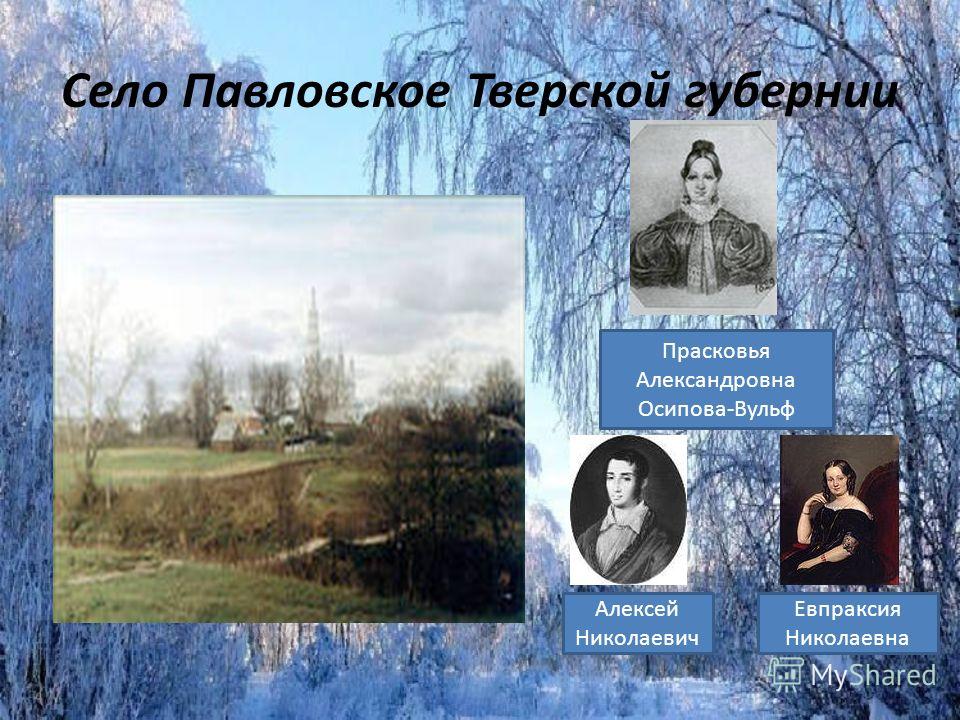 Село Павловское Тверской губернии

Прасковья Александровна Осипова-Вульф

Алексей Николаевич

Евпраксия Николаевна

MyShared